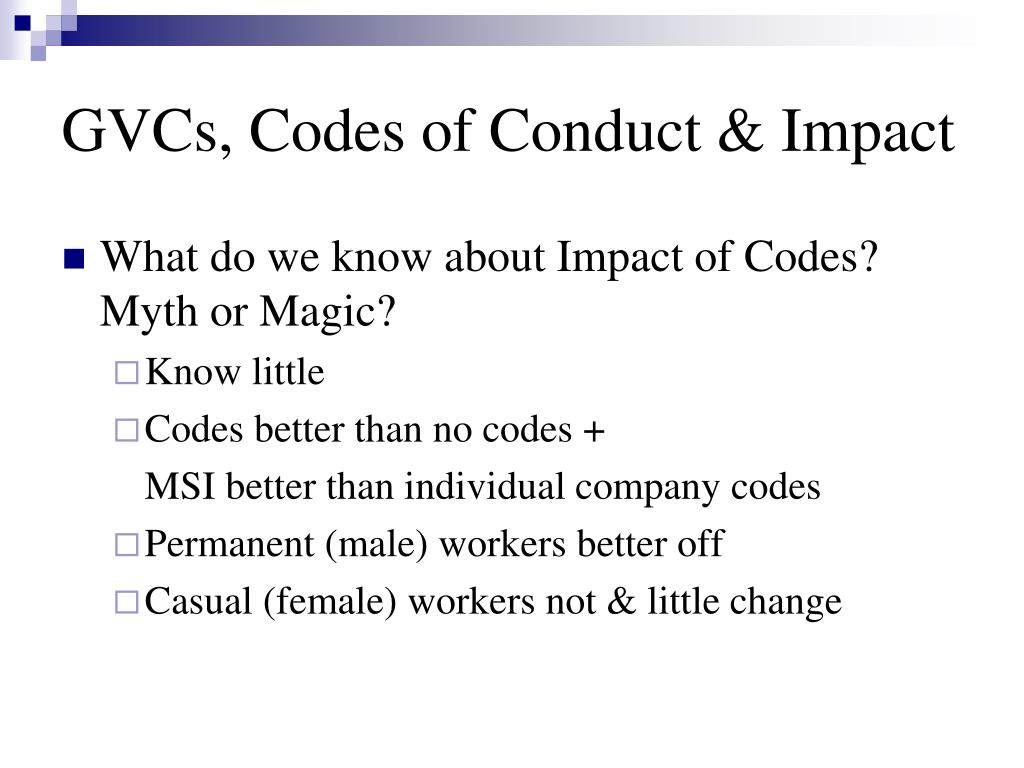 GVCs, Codes of Conduct & Impact

What do we know about Impact of Codes? Myth or Magic?

Know little

Codes better than no codes +
MSI better than individual company codes

Permanent (male) workers better off

Casual (female) workers not & little change